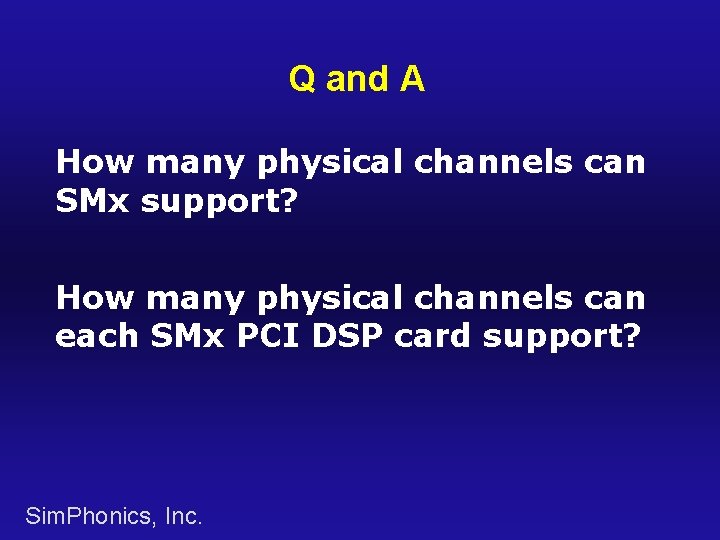 Q and A

How many physical channels can SMx support?

How many physical channels can each SMx PCI DSP card support?

SimPhonics, Inc.